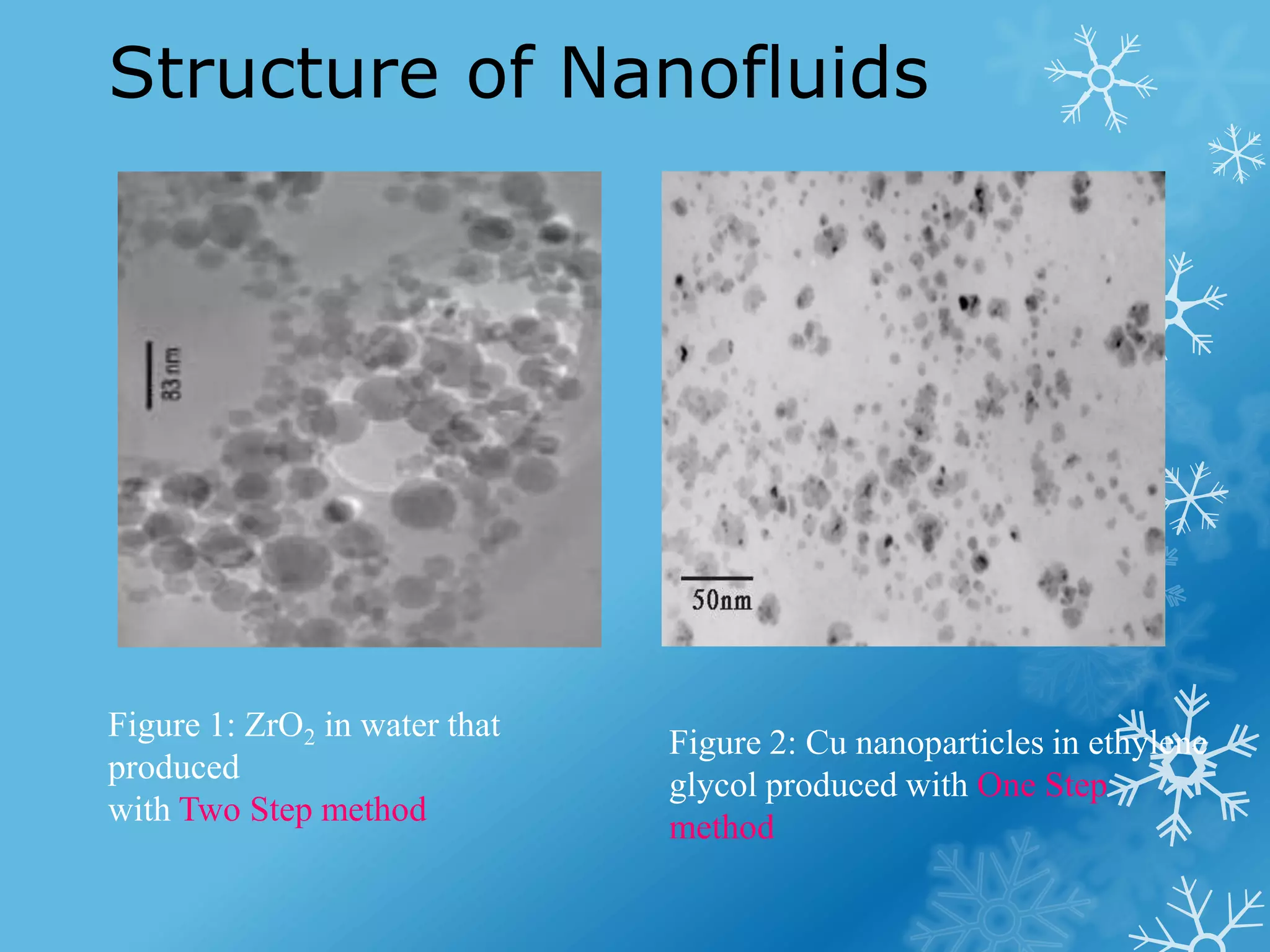 Structure of Nanofluids

83 nm

50nm

Figure 1: $ZrO_2$ in water that produced
with Two Step method

Figure 2: Cu nanoparticles in ethylene glycol produced with One Step method